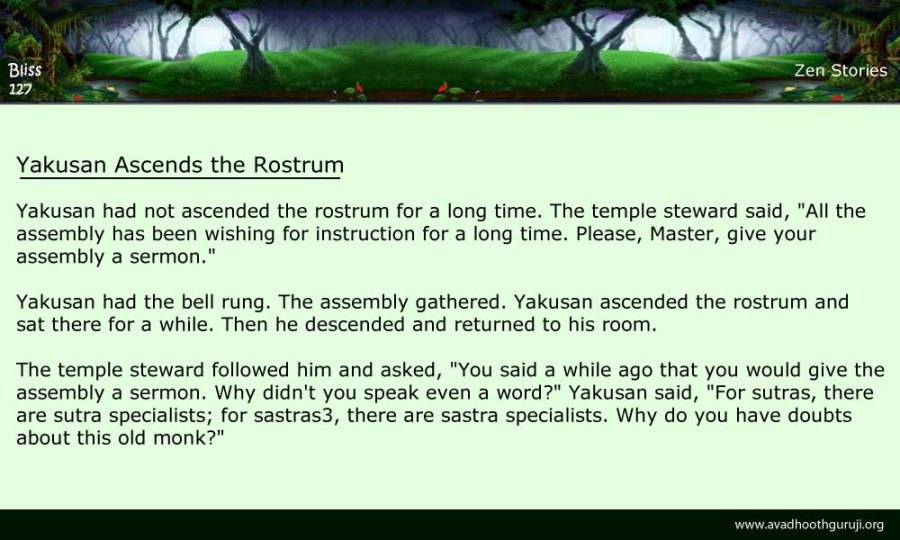 Bliss
127

Zen Stories

Yakusan Ascends the Rostrum

Yakusan had not ascended the rostrum for a long time. The temple steward said, "All the assembly has been wishing for instruction for a long time. Please, Master, give your assembly a sermon."

Yakusan had the bell rung. The assembly gathered. Yakusan ascended the rostrum and sat there for a while. Then he descended and returned to his room.

The temple steward followed him and asked, "You said a while ago that you would give the assembly a sermon. Why didn't you speak even a word?" Yakusan said, "For sutras, there are sutra specialists; for sastras3, there are sastra specialists. Why do you have doubts about this old monk?"

www.avadhoothguruji.org